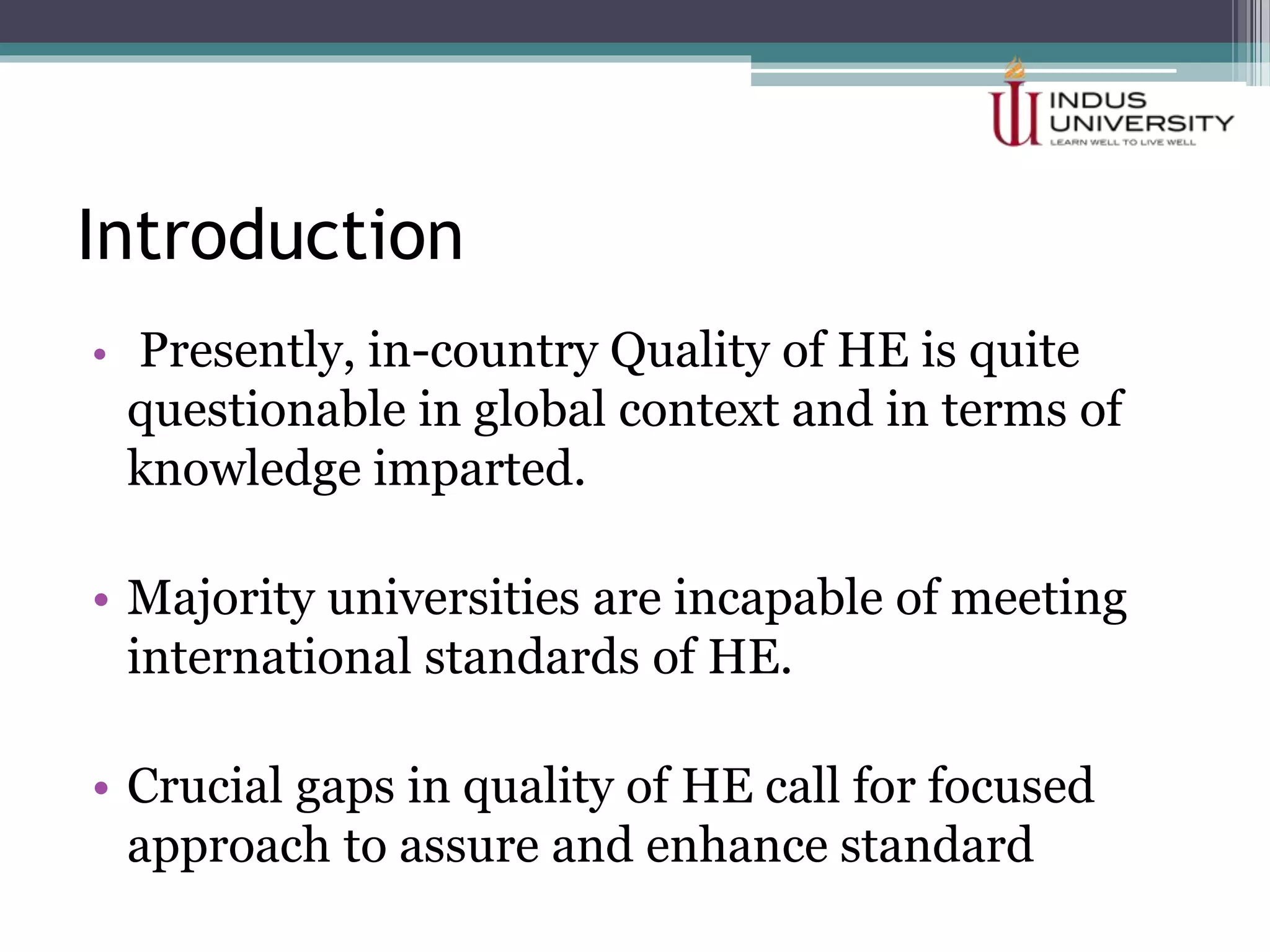 INDUS UNIVERSITY
LEARN WELL TO LIVE WELL

Introduction

• Presently, in-country Quality of HE is quite questionable in global context and in terms of knowledge imparted.

• Majority universities are incapable of meeting international standards of HE.

• Crucial gaps in quality of HE call for focused approach to assure and enhance standard